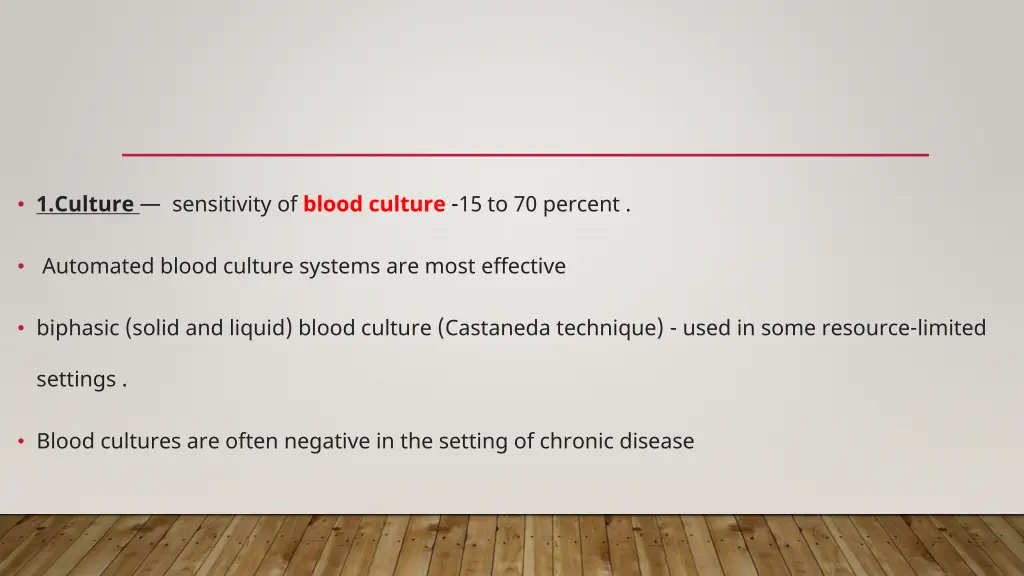 • 1.Culture — sensitivity of blood culture -15 to 70 percent .

• Automated blood culture systems are most effective

• biphasic (solid and liquid) blood culture (Castaneda technique) - used in some resource-limited settings .

• Blood cultures are often negative in the setting of chronic disease